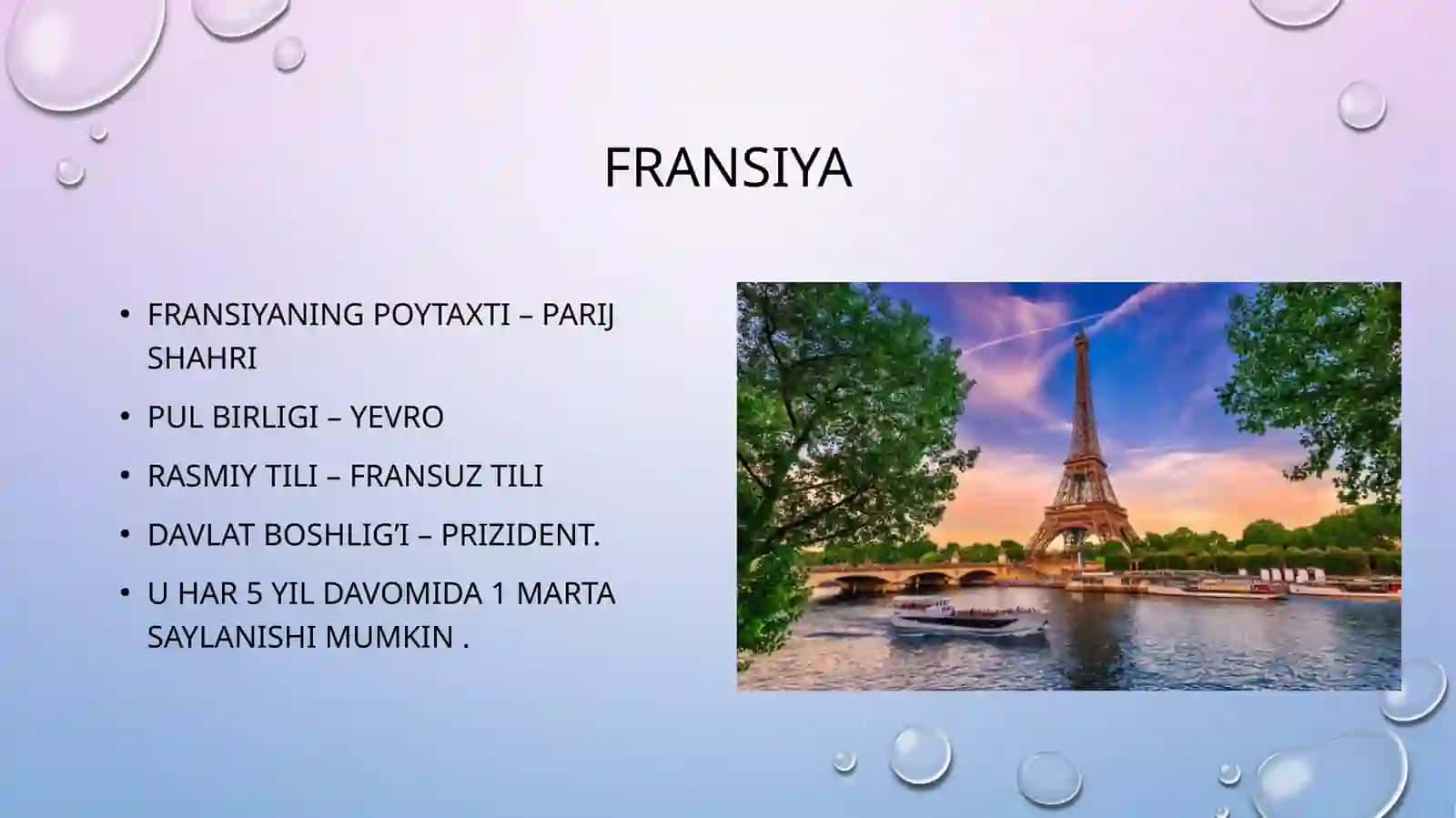 FRANSIYA

• FRANSIYANING POYTAXTI – PARIJ SHAHRI
• PUL BIRLIGI – YEVRO
• RASMIY TILI – FRANSUZ TILI
• DAVLAT BOSHLIG'I – PRIZIDENT.
• U HAR 5 YIL DAVOMIDA 1 MARTA SAYLANISHI MUMKIN .